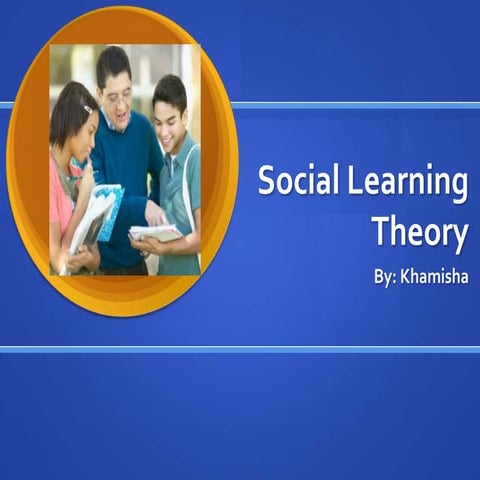 Social Learning Theory

By: Khamisha